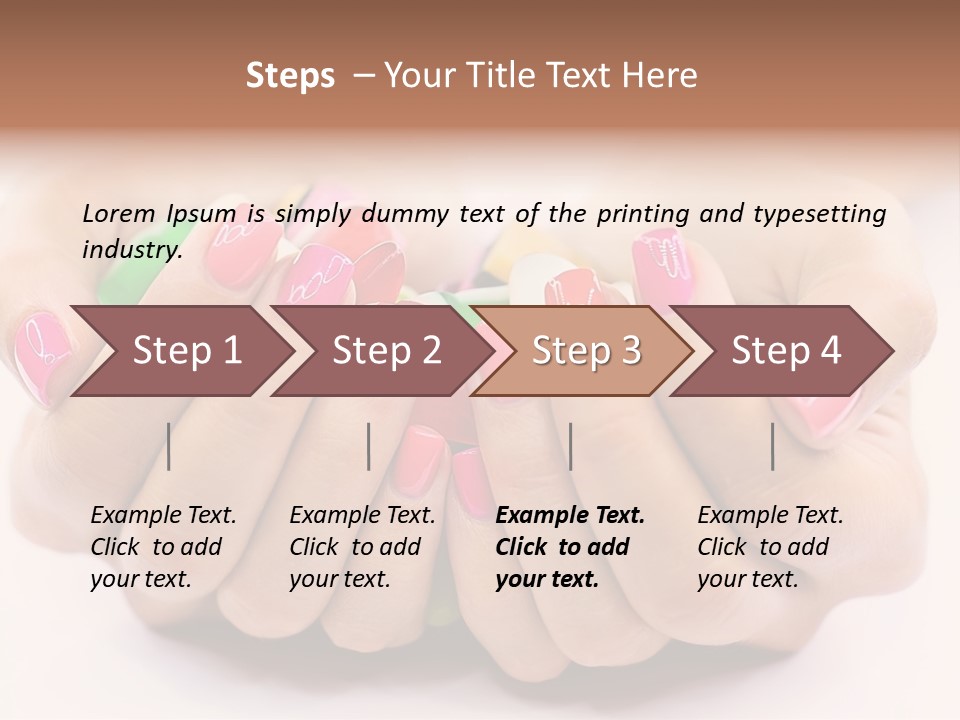 Steps – Your Title Text Here

Lorem Ipsum is simply dummy text of the printing and typesetting industry.

Step 1

Step 2

Step 3

Step 4

Example Text. Click to add your text.

Example Text. Click to add your text.

Example Text. Click to add your text.

Example Text. Click to add your text.